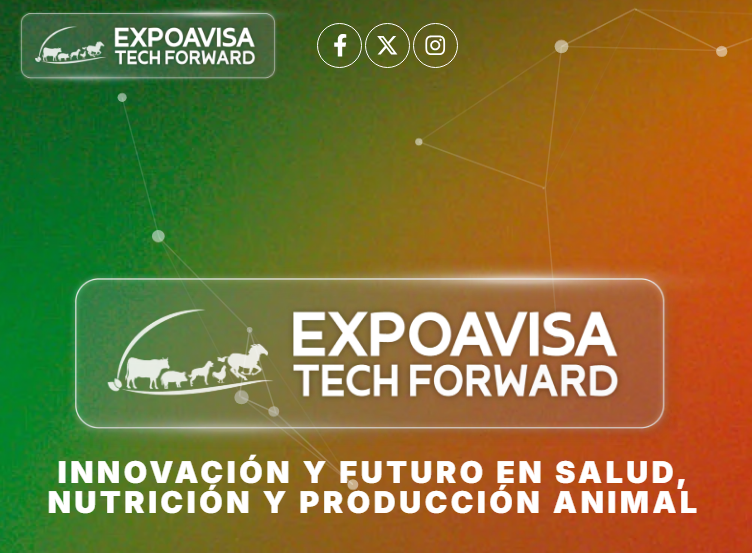 EXPOAVISA
TECH FORWARD

EXPOAVISA
TECH FORWARD

INNOVACIÓN Y FUTURO EN SALUD, NUTRICIÓN Y PRODUCCIÓN ANIMAL